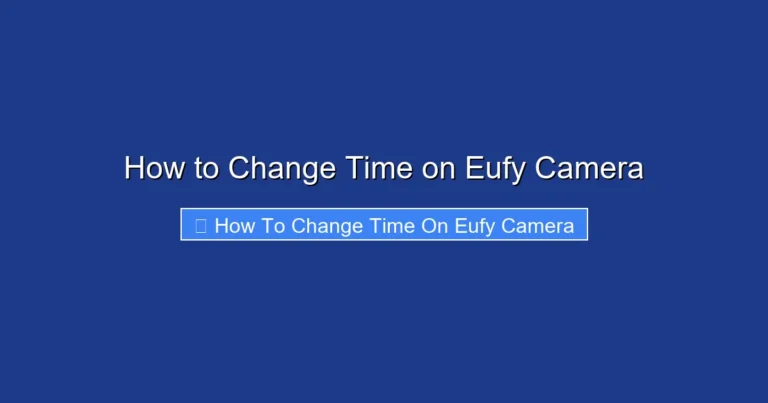 How to Change Time on Eufy Camera

How To Change Time On Eufy Camera